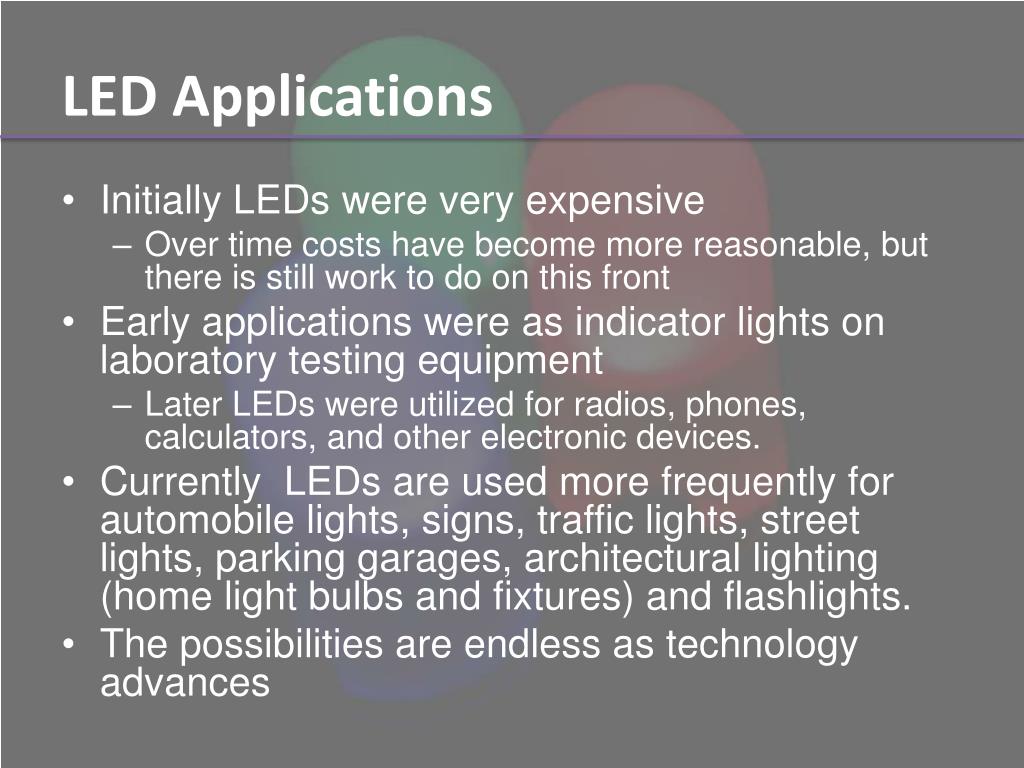 LED Applications

• Initially LEDs were very expensive
– Over time costs have become more reasonable, but there is still work to do on this front
• Early applications were as indicator lights on laboratory testing equipment
– Later LEDs were utilized for radios, phones, calculators, and other electronic devices.
• Currently  LEDs are used more frequently for automobile lights, signs, traffic lights, street lights, parking garages, architectural lighting (home light bulbs and fixtures) and flashlights.
• The possibilities are endless as technology advances